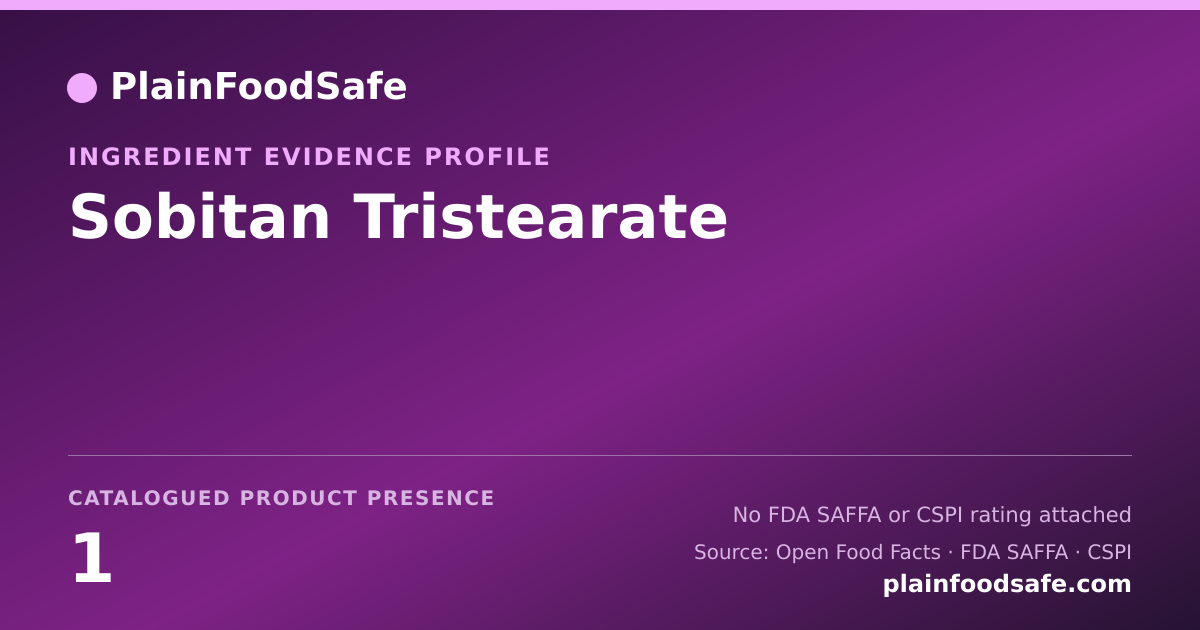 PlainFoodSafe

INGREDIENT EVIDENCE PROFILE

Sobitan Tristearate

CATALOGUED PRODUCT PRESENCE

1

No FDA SAFFA or CSPI rating attached

Source: Open Food Facts · FDA SAFFA · CSPI

plainfoodsafe.com